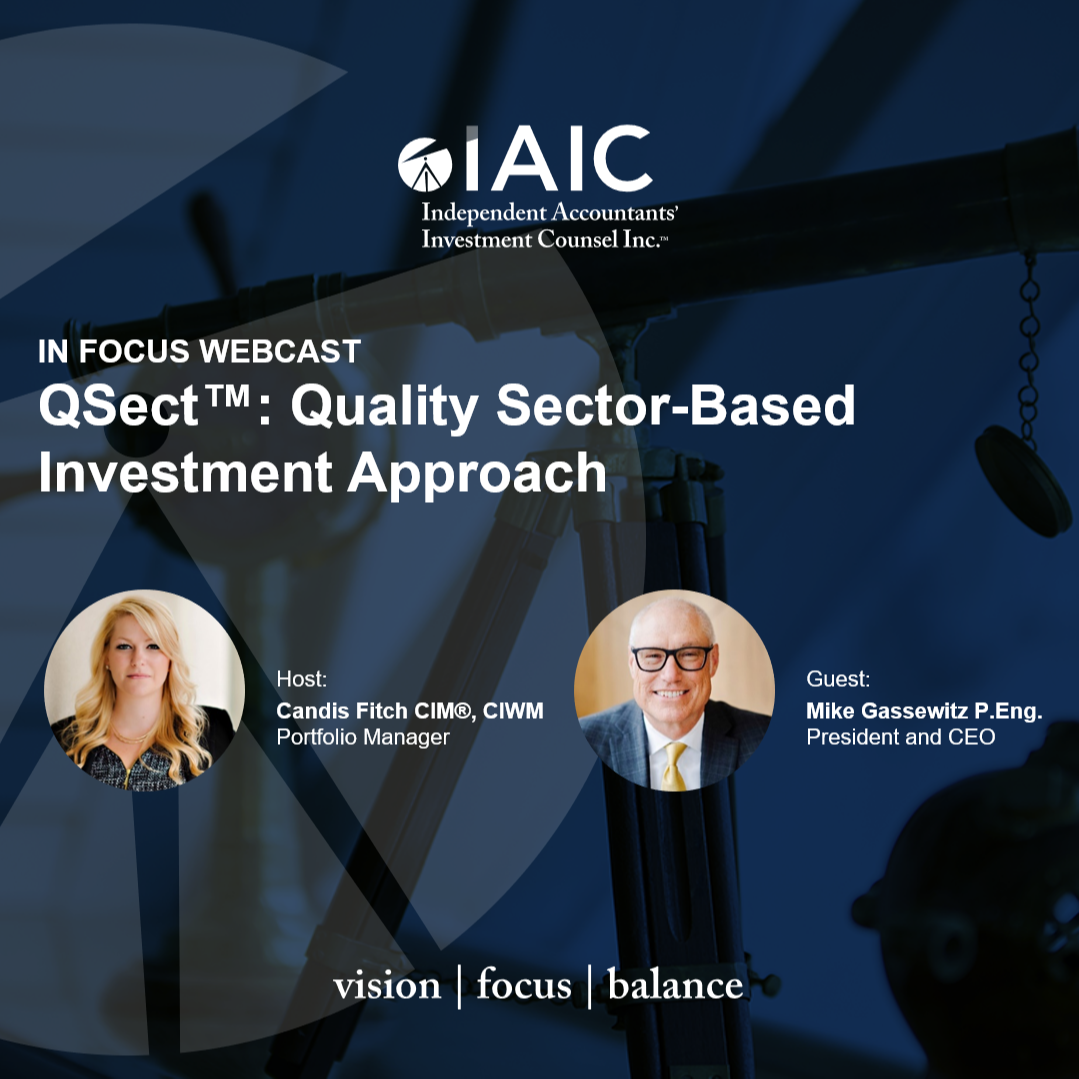 IAIC
Independent Accountants' Investment Counsel Inc.™

IN FOCUS WEBCAST
QSect™: Quality Sector-Based Investment Approach

Host:
Candis Fitch CIM®, CIWM
Portfolio Manager

Guest:
Mike Gassewitz P.Eng.
President and CEO

vision | focus | balance